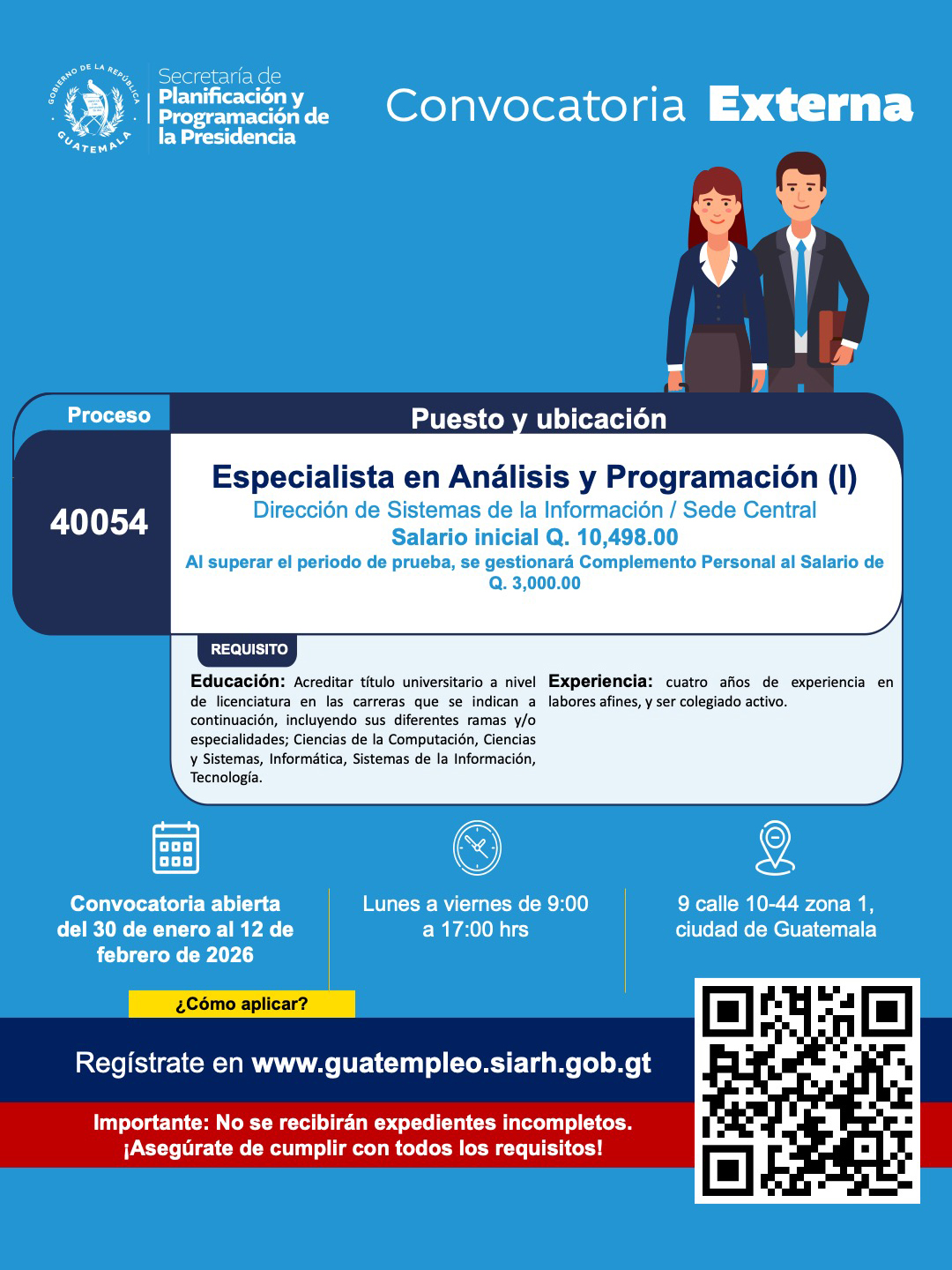 GOBIERNO DE LA REPÚBLICA GUATEMALA

Secretaría de Planificación y Programación de la Presidencia

Convocatoria Externa

Proceso

Puesto y ubicación

40054

Especialista en Análisis y Programación (I)

Dirección de Sistemas de la Información / Sede Central

Salario inicial Q. 10,498.00

Al superar el periodo de prueba, se gestionará Complemento Personal al Salario de Q. 3,000.00

REQUISITO

Educación: Acreditar título universitario a nivel de licenciatura en las carreras que se indican a continuación, incluyendo sus diferentes ramas y/o especialidades; Ciencias de la Computación, Ciencias y Sistemas, Informática, Sistemas de la Información, Tecnología.

Experiencia: cuatro años de experiencia en labores afines, y ser colegiado activo.

Convocatoria abierta del 30 de enero al 12 de febrero de 2026

Lunes a viernes de 9:00 a 17:00 hrs

9 calle 10-44 zona 1, ciudad de Guatemala

¿Cómo aplicar?

Regístrate en www.guatempleo.siarh.gob.gt

Importante: No se recibirán expedientes incompletos. ¡Asegúrate de cumplir con todos los requisitos!